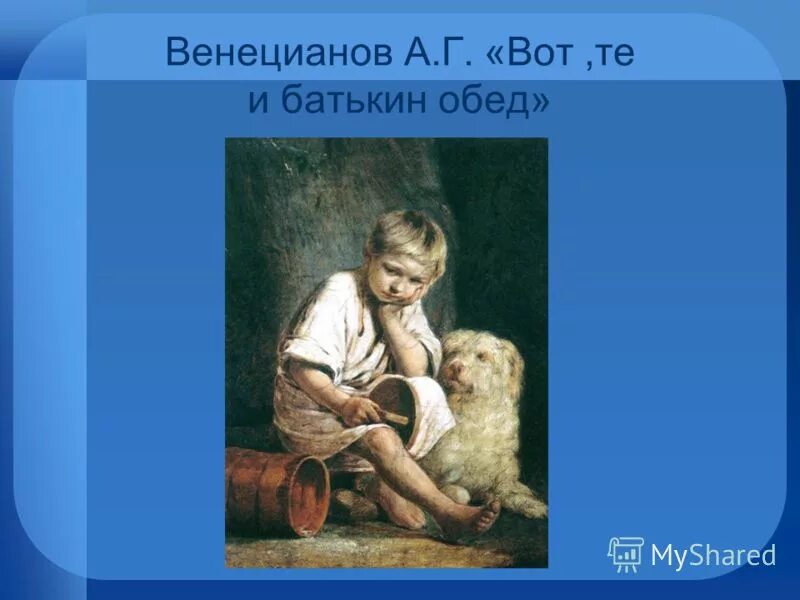 Венецианов А.Г. «Вот ,те и батькин обед»

MyShared